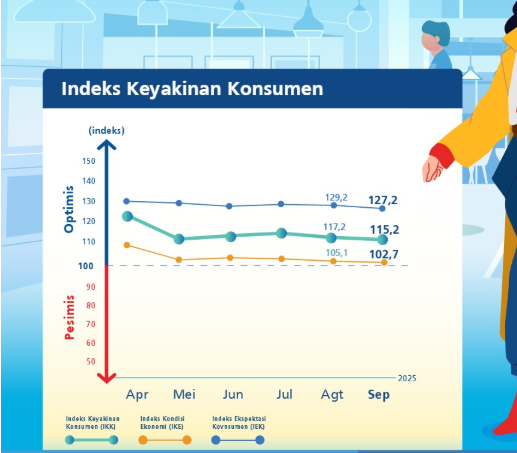 Indeks Keyakinan Konsumen

(indeks)

150
140
130
120
110
100
90
80
70
60
50

Optimis
Pesimis

129,2
127,2
117,2
115,2
105,1
102,7

2025

Apr
Mei
Jun
Jul
Agt
Sep

Indeks Keyakinan Konsumen (IKK)
Indeks Kondisi Ekonomi (IKE)
Indeks Ekspektasi Kovnsumen (IEK)